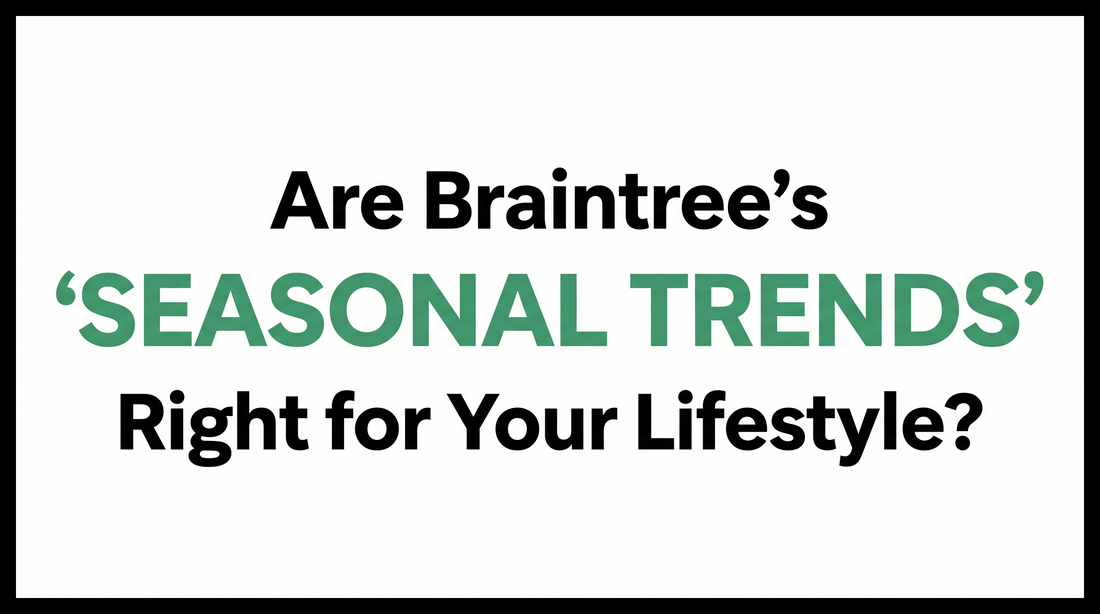 Are Braintree’s
‘SEASONAL TRENDS’
Right for Your Lifestyle?